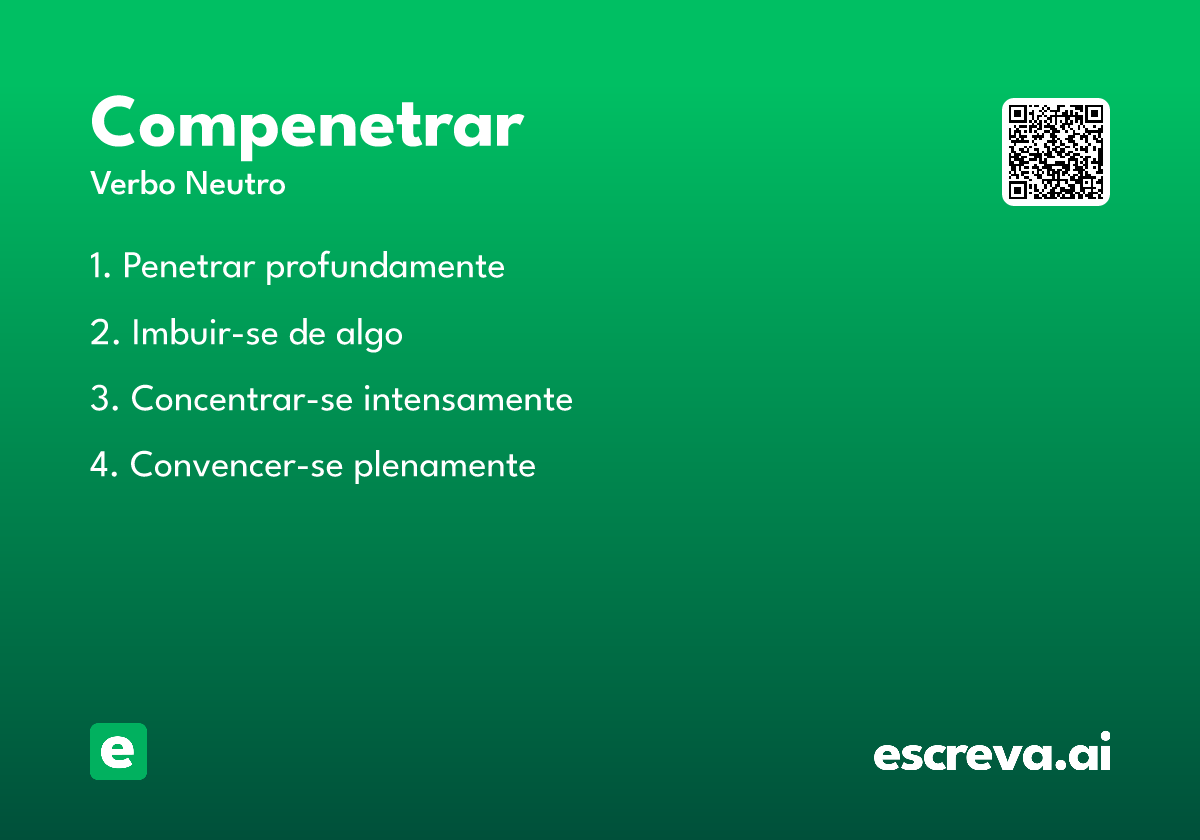 Compenetrar
Verbo Neutro

1. Penetrar profundamente

2. Imbuir-se de algo

3. Concentrar-se intensamente

4. Convencer-se plenamente

e

escreva.ai